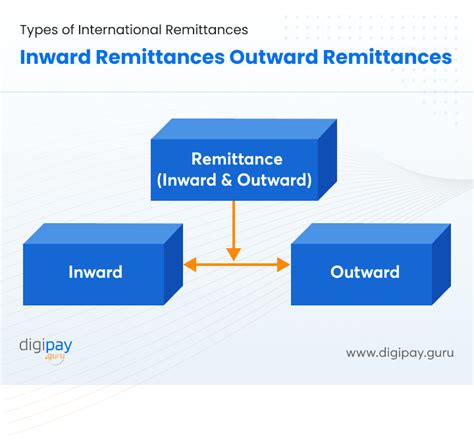 Types of International Remittances

Inward Remittances Outward Remittances

Remittance (Inward & Outward)

Inward

Outward

digipay .guru

www.digipay.guru